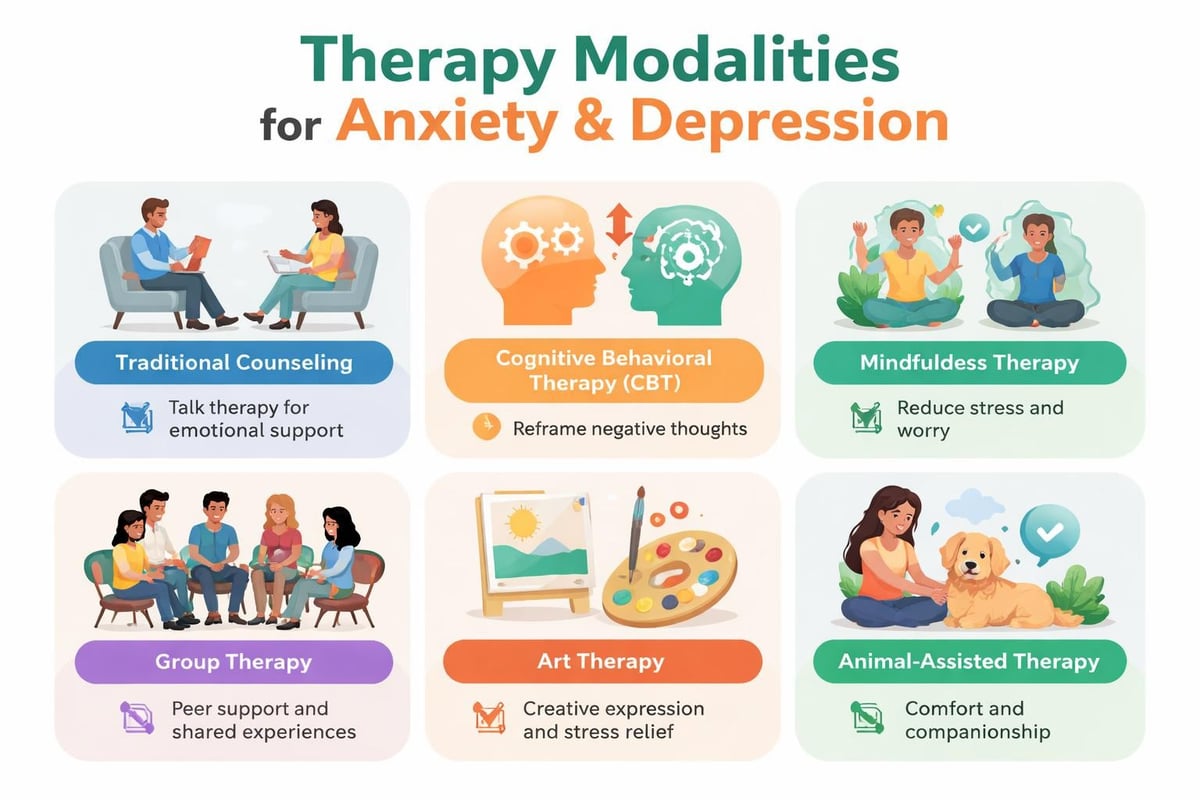 Therapy Modalities
for Anxiety & Depression

Traditional Counseling

Talk therapy for emotional support

Cognitive Behavioral Therapy (CBT)

Reframe negative thoughts

Mindfuldess Therapy

Reduce stress and worry

Group Therapy

Peer support and shared experiences

Art Therapy

Creative expression and stress relief

Animal-Assisted Therapy

Comfort and companionship